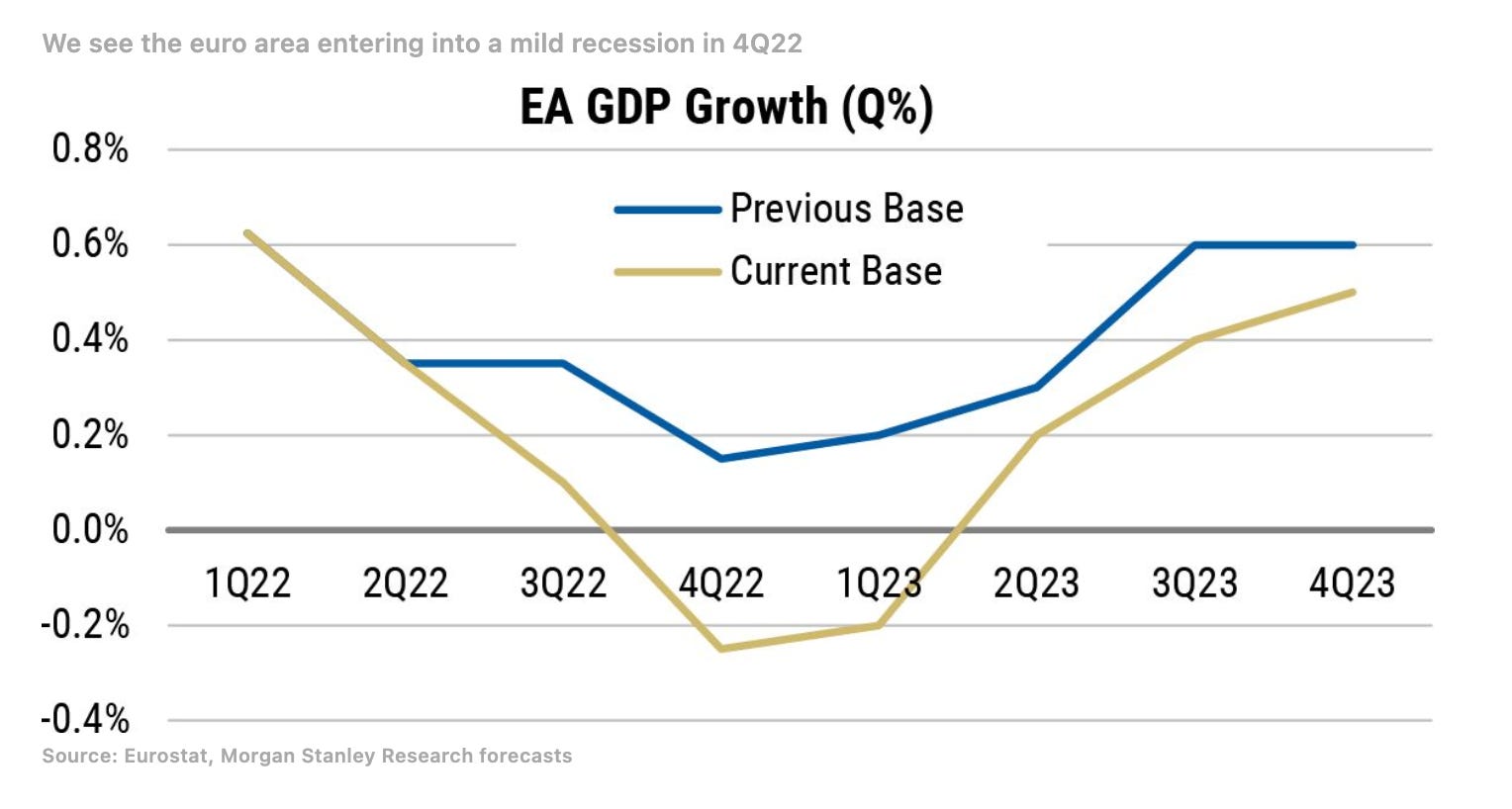 We see the euro area entering into a mild recession in 4Q22

EA GDP Growth (Q%)

0.8%
0.6%
0.4%
0.2%
0.0%
-0.2%
-0.4%

Previous Base
Current Base

1Q22
2Q22
3Q22
4Q22
1Q23
2Q23
3Q23
4Q23

Source: Eurostat, Morgan Stanley Research forecasts